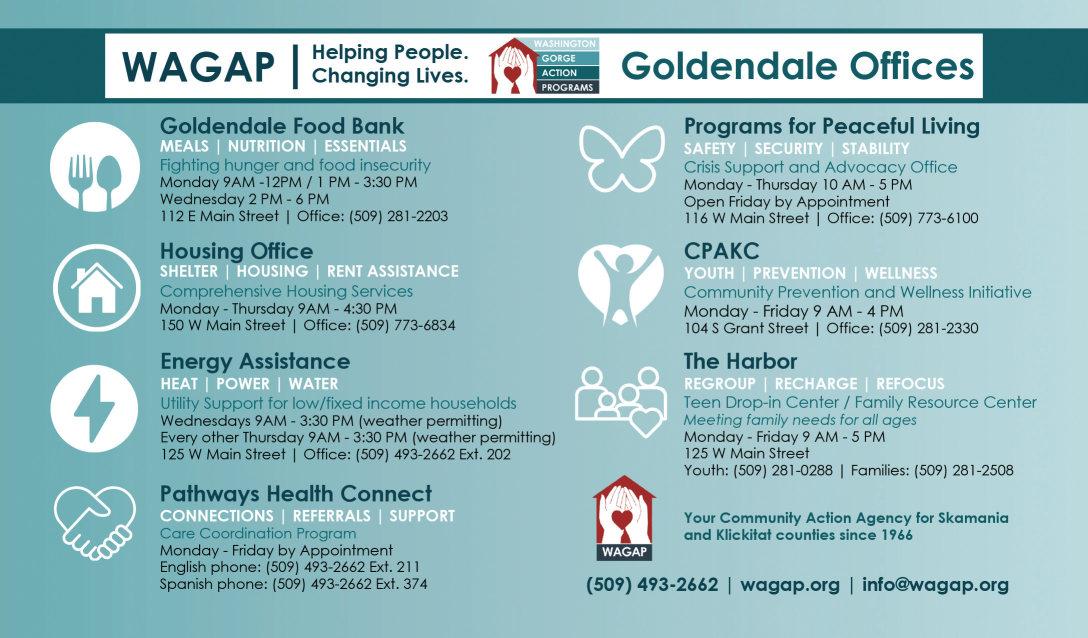 WAGAP | Helping People. Changing Lives.

WASHINGTON GORGE ACTION PROGRAMS

Goldendale Offices

Goldendale Food Bank
MEALS | NUTRITION | ESSENTIALS
Fighting hunger and food insecurity
Monday 9AM -12PM / 1 PM - 3:30 PM
Wednesday 2 PM - 6 PM
112 E Main Street | Office: (509) 281-2203

Housing Office
SHELTER | HOUSING | RENT ASSISTANCE
Comprehensive Housing Services
Monday - Thursday 9AM - 4:30 PM
150 W Main Street | Office: (509) 773-6834

Energy Assistance
HEAT | POWER | WATER
Utility Support for low/fixed income households
Wednesdays 9AM - 3:30 PM (weather permitting)
Every other Thursday 9AM - 3:30 PM (weather permitting)
125 W Main Street | Office: (509) 493-2662 Ext. 202

Pathways Health Connect
CONNECTIONS | REFERRALS | SUPPORT
Care Coordination Program
Monday - Friday by Appointment
English phone: (509) 493-2662 Ext. 211
Spanish phone: (509) 493-2662 Ext. 374

Programs for Peaceful Living
SAFETY | SECURITY | STABILITY
Crisis Support and Advocacy Office
Monday - Thursday 10 AM - 5 PM
Open Friday by Appointment
116 W Main Street | Office: (509) 773-6100

CPAKC
YOUTH | PREVENTION | WELLNESS
Community Prevention and Wellness Initiative
Monday - Friday 9 AM - 4 PM
104 S Grant Street | Office: (509) 281-2330

The Harbor
REGROUP | RECHARGE | REFOCUS
Teen Drop-in Center / Family Resource Center
Meeting family needs for all ages
Monday - Friday 9 AM - 5 PM
125 W Main Street
Youth: (509) 281-0288 | Families: (509) 281-2508

WAGAP

Your Community Action Agency for Skamania and Klickitat counties since 1966

(509) 493-2662 | wagap.org | info@wagap.org